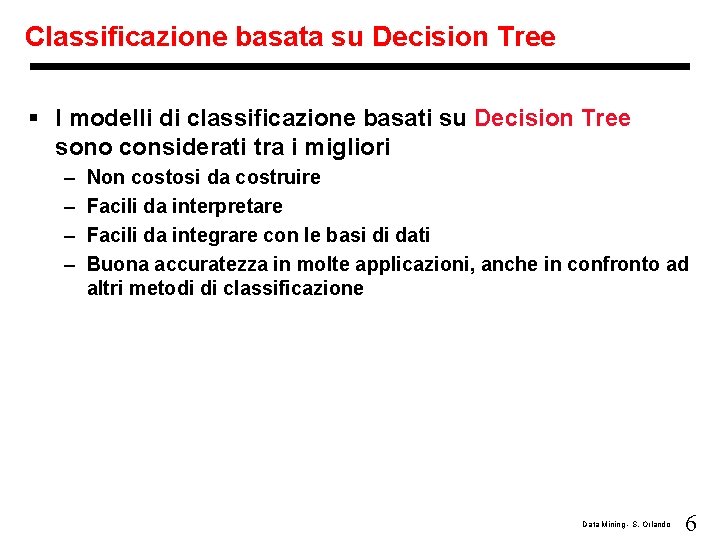 Classificazione basata su Decision Tree

▪ I modelli di classificazione basati su Decision Tree sono considerati tra i migliori
– Non costosi da costruire
– Facili da interpretare
– Facili da integrare con le basi di dati
– Buona accuratezza in molte applicazioni, anche in confronto ad altri metodi di classificazione

Data Mining - S. Orlando 6